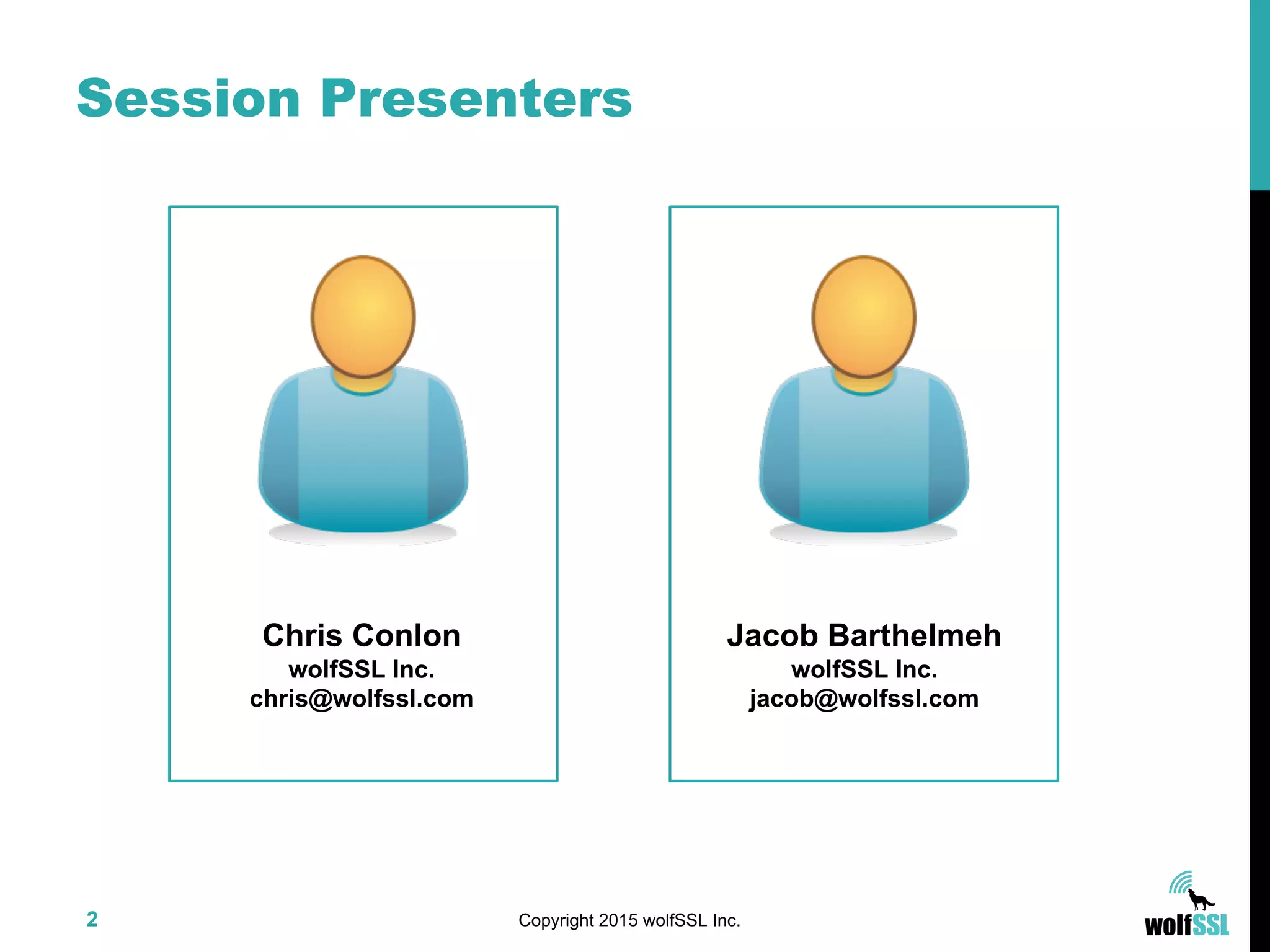 Session Presenters

Chris Conlon
wolfSSL Inc.
chris@wolfssl.com

Jacob Barthelmeh
wolfSSL Inc.
jacob@wolfssl.com

2

Copyright 2015 wolfSSL Inc.

wolfSSL